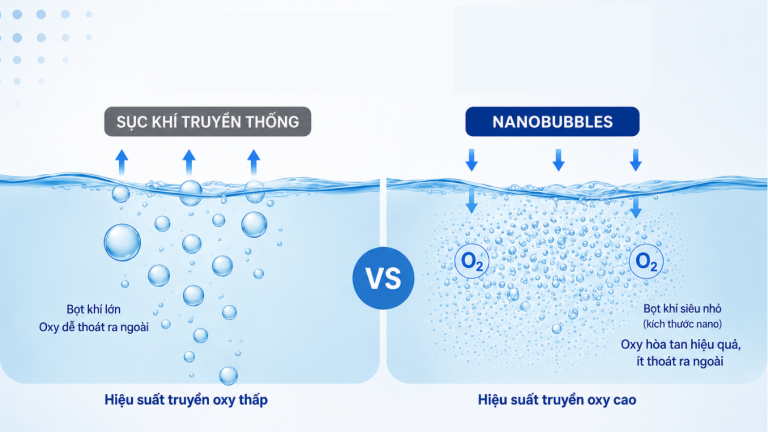 SỤC KHÍ TRUYỀN THỐNG

Bọt khí lớn
Oxy dễ thoát ra ngoài

Hiệu suất truyền oxy thấp

VS

NANOBUBBLES

$O_2$

$O_2$

Bọt khí siêu nhỏ
(kích thước nano)

Oxy hòa tan hiệu quả,
ít thoát ra ngoài

Hiệu suất truyền oxy cao